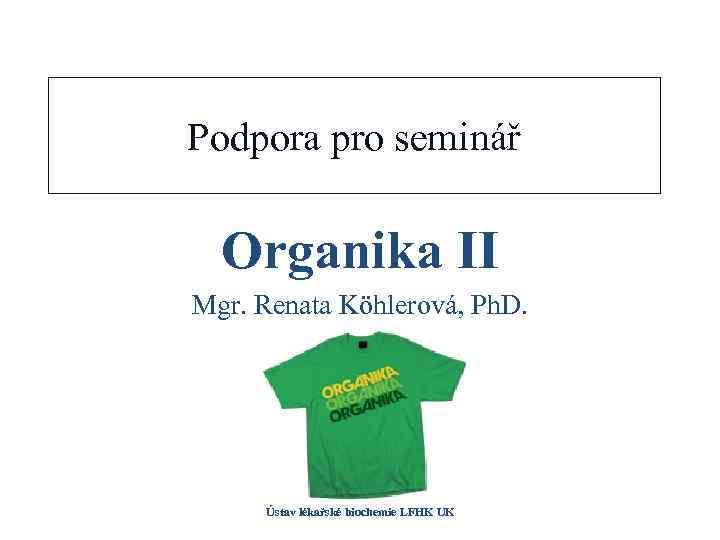 Podpora pro seminář

Organika II

Mgr. Renata Köhlerová, PhD.

ORGANIKA
ORGANIKA
ORGANIKA

Ústav lékařské biochemie LFHK UK